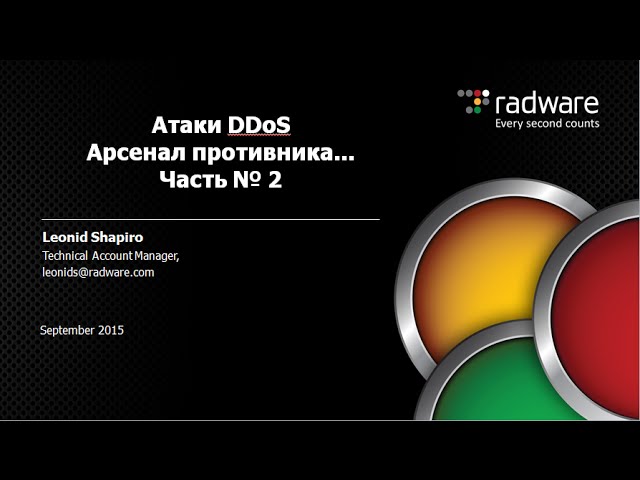 radware
Every second counts

Атаки DDoS
Арсенал противника...
Часть № 2

Leonid Shapiro
Technical Account Manager,
leonids@radware.com

September 2015